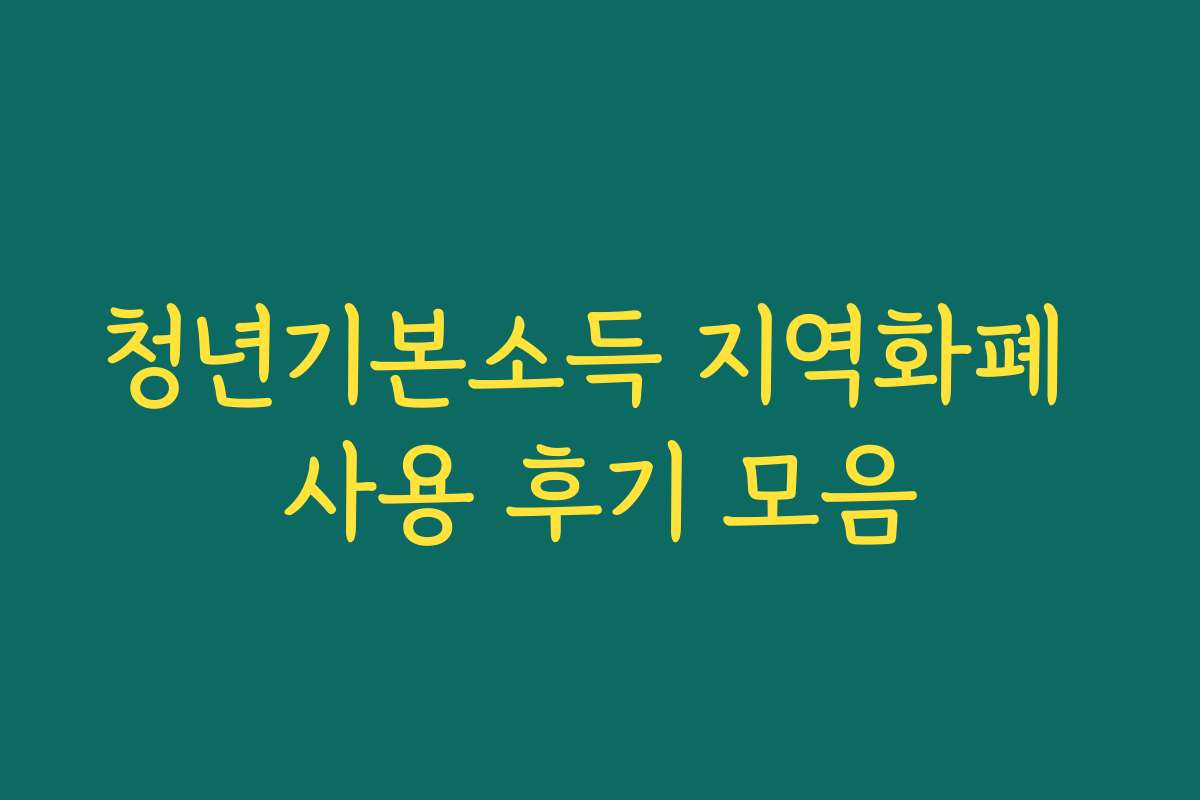 청년기본소득 지역화폐 사용 후기 모음